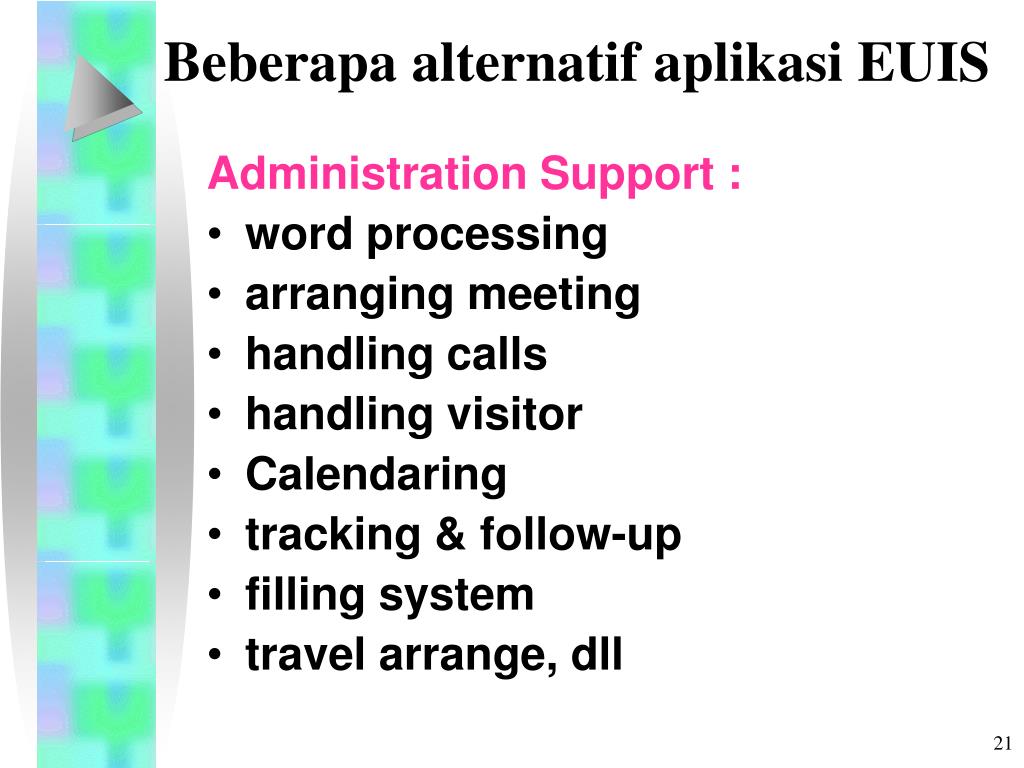 Beberapa alternatif aplikasi EUIS

Administration Support :
• word processing
• arranging meeting
• handling calls
• handling visitor
• Calendaring
• tracking & follow-up
• filling system
• travel arrange, dll

21